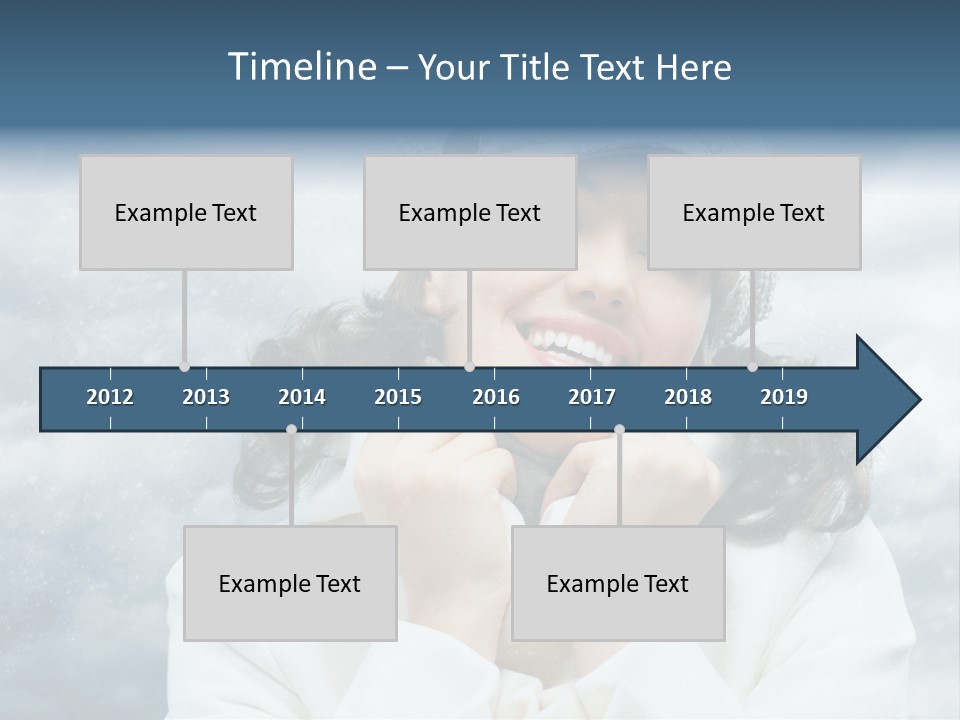 Timeline – Your Title Text Here

Example Text

Example Text

Example Text

2012
2013
2014
2015
2016
2017
2018
2019

Example Text

Example Text